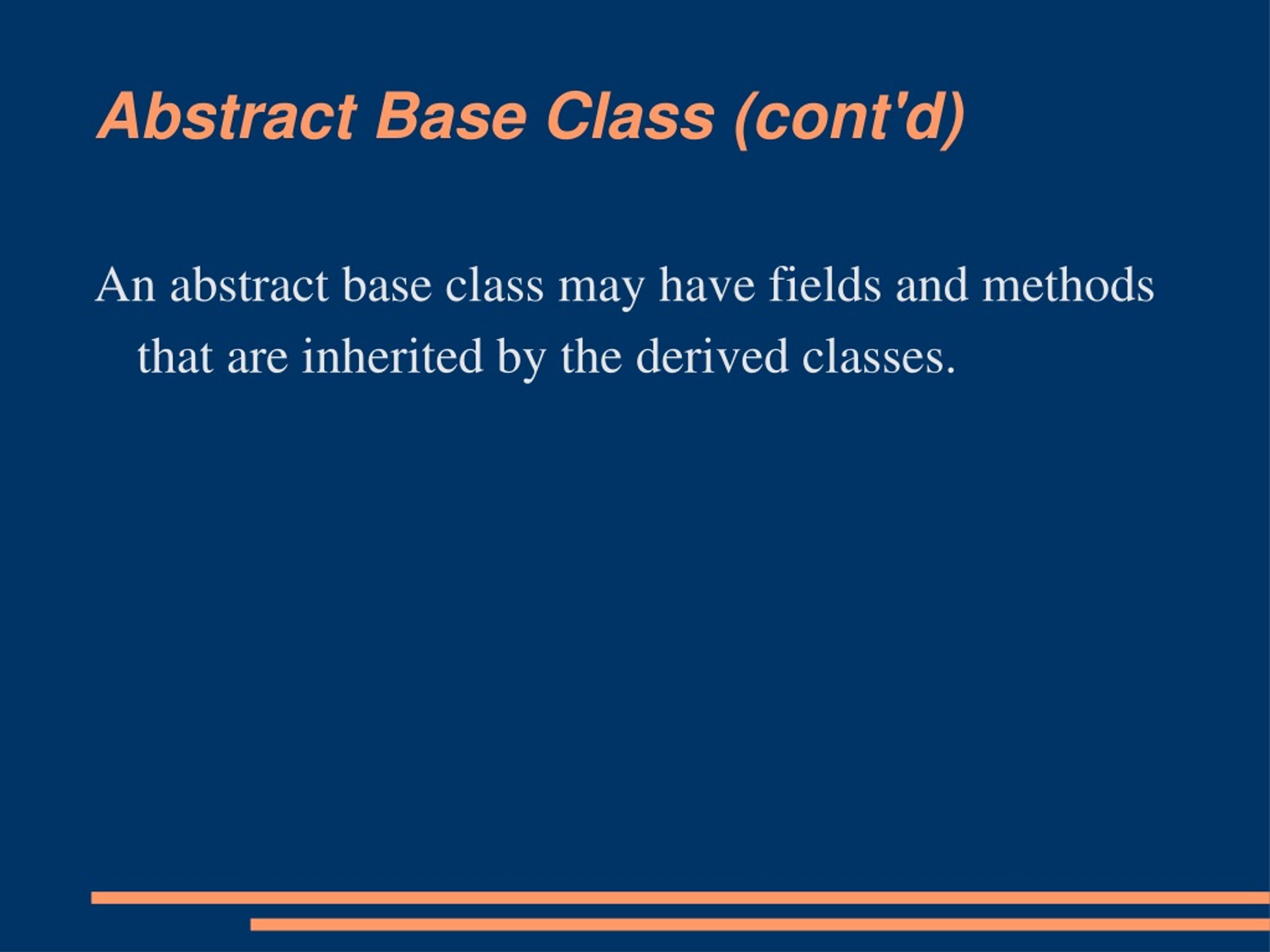 Abstract Base Class (cont'd)

An abstract base class may have fields and methods that are inherited by the derived classes.